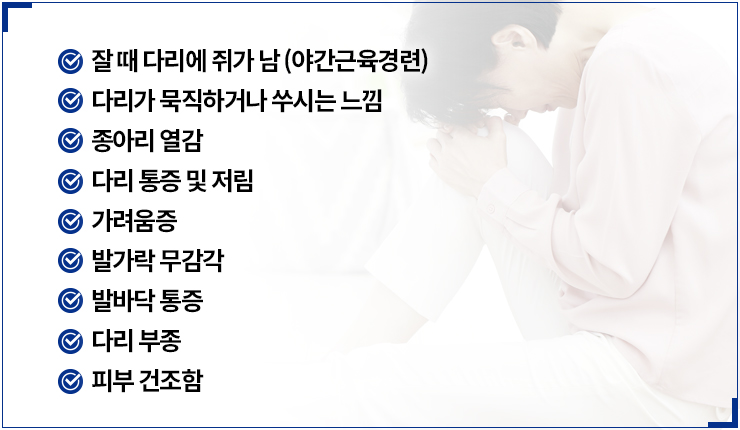 잘 때 다리에 쥐가 남 (야간근육경련)
다리가 묵직하거나 쑤시는 느낌
종아리 열감
다리 통증 및 저림
가려움증
발가락 무감각
발바닥 통증
다리 부종
피부 건조함